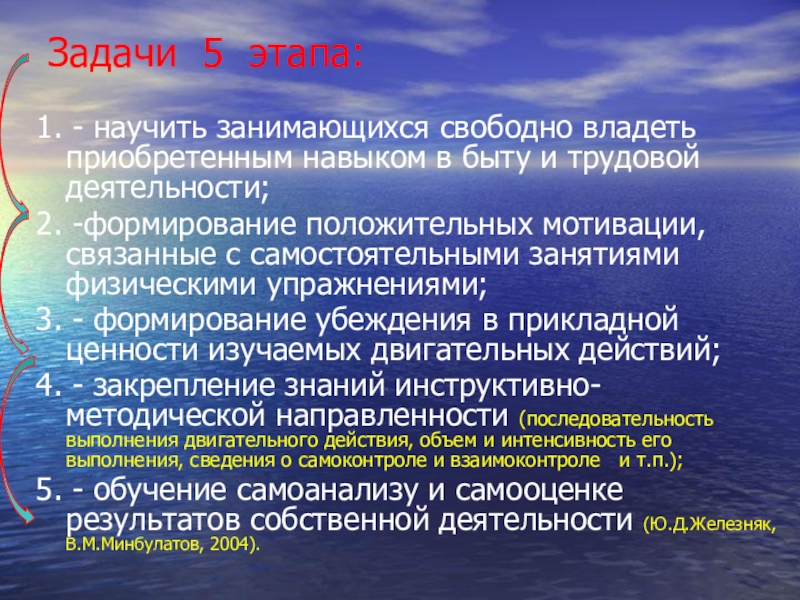 Задачи 5 этапа:

1. - научить занимающихся свободно владеть приобретенным навыком в быту и трудовой деятельности;

2. -формирование положительных мотивации, связанные с самостоятельными занятиями физическими упражнениями;

3. - формирование убеждения в прикладной ценности изучаемых двигательных действий;

4. - закрепление знаний инструктивно-методической направленности (последовательность выполнения двигательного действия, объем и интенсивность его выполнения, сведения о самоконтроле и взаимоконтроле и т.п.);

5. - обучение самоанализу и самооценке результатов собственной деятельности (Ю.Д.Железняк, В.М.Минбулатов, 2004).